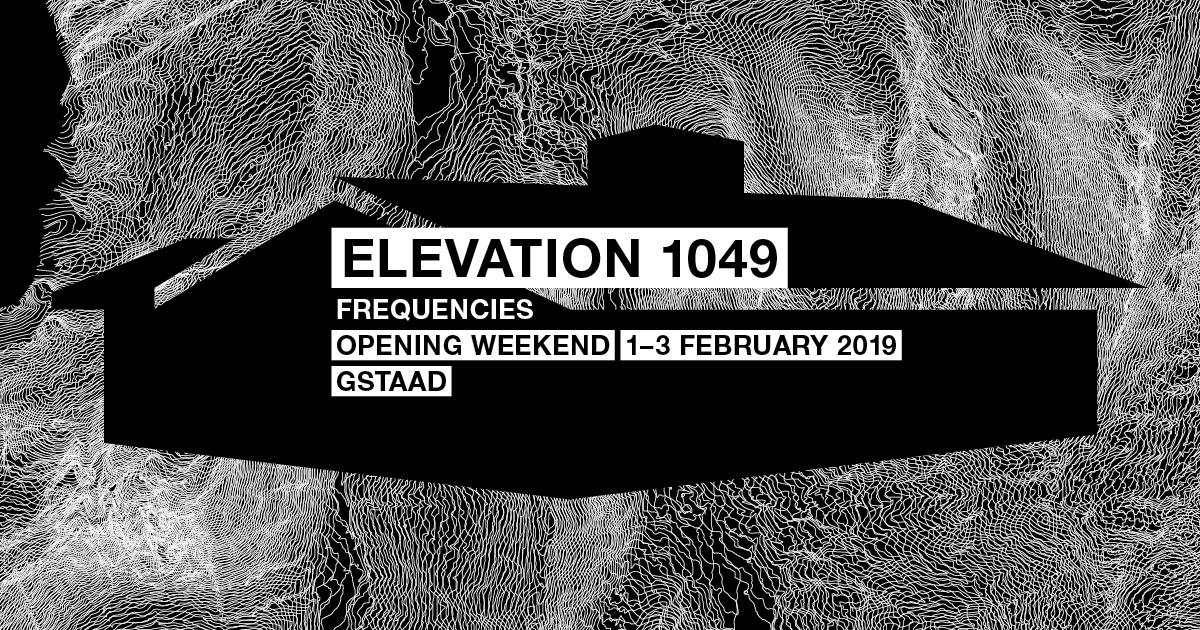 ELEVATION 1049

FREQUENCIES

OPENING WEEKEND 1–3 FEBRUARY 2019

GSTAAD